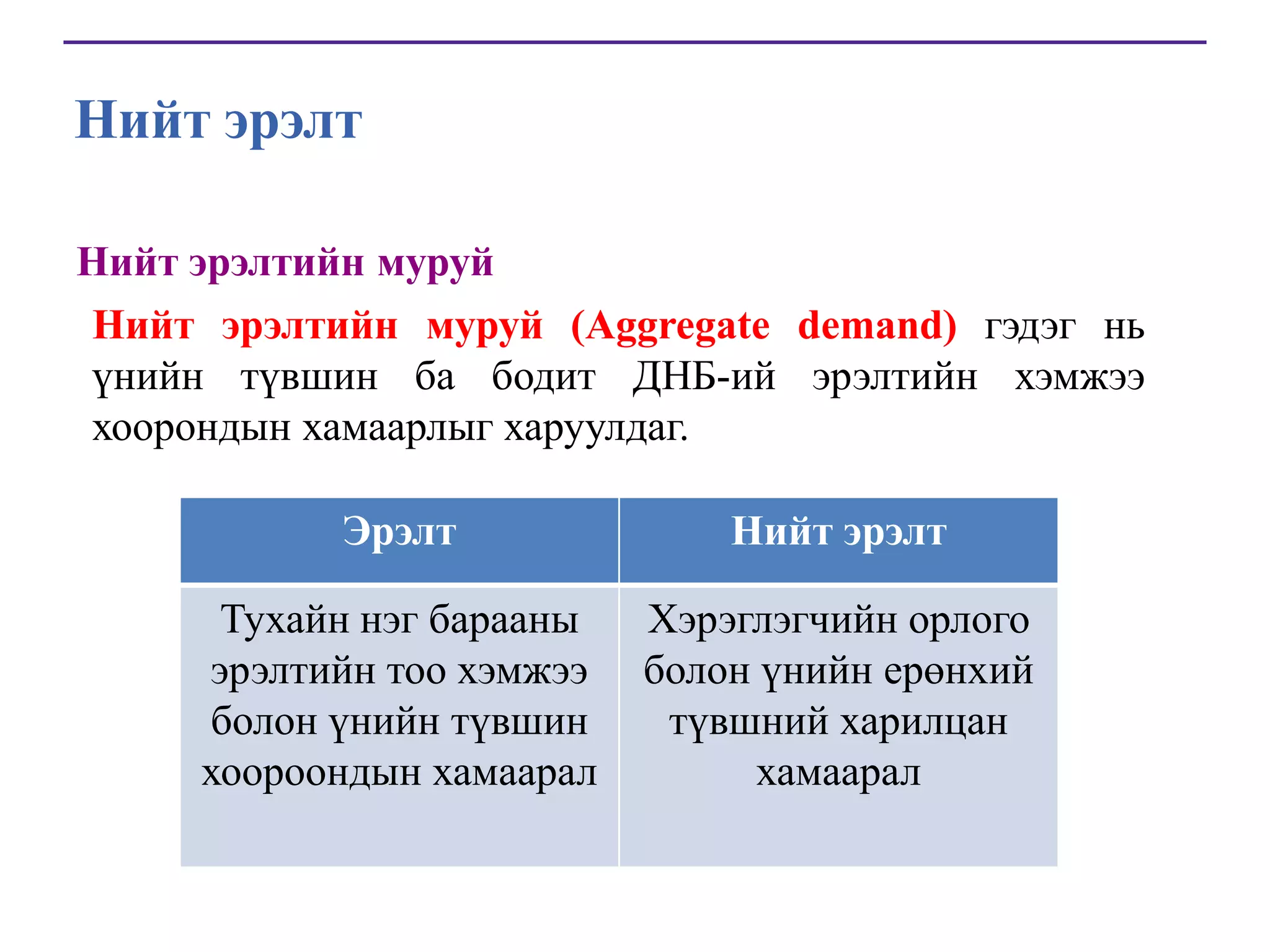 Нийт эрэлт

Нийт эрэлтийн муруй

Нийт эрэлтийн муруй (Aggregate demand) гэдэг нь үнийн түвшин ба бодит ДНБ-ий эрэлтийн хэмжээ хоорондын хамаарлыг харуулдаг.

| Эрэлт | Нийт эрэлт |
|---|---|
| Тухайн нэг барааны эрэлтийн тоо хэмжээ болон үнийн түвшин хоороондын хамаарал | Хэрэглэгчийн орлого болон үнийн ерөнхий түвшний харилцан хамаарал |